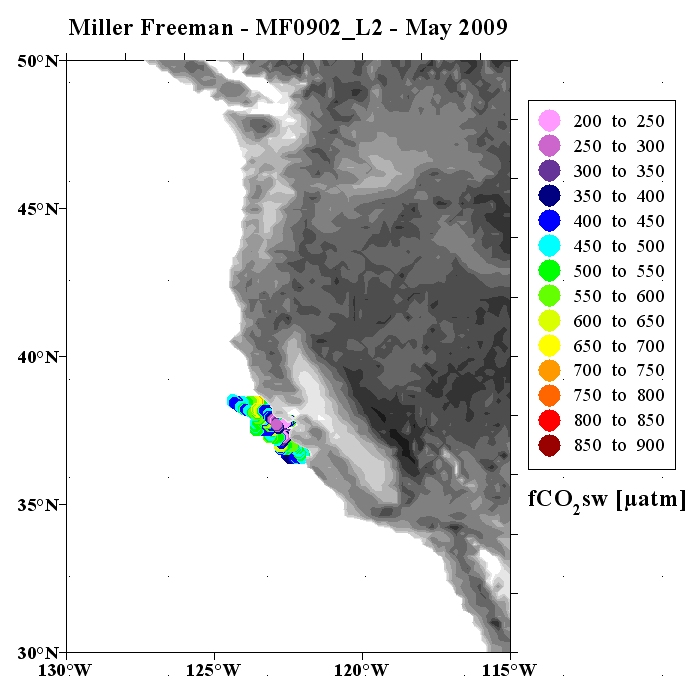 Miller Freeman - MF0902_L2 - May 2009

50°N
45°N
40°N
35°N
30°N

130°W
125°W
120°W
115°W

200 to 250
250 to 300
300 to 350
350 to 400
400 to 450
450 to 500
500 to 550
550 to 600
600 to 650
650 to 700
700 to 750
750 to 800
800 to 850
850 to 900

$fCO_2sw$ [µatm]